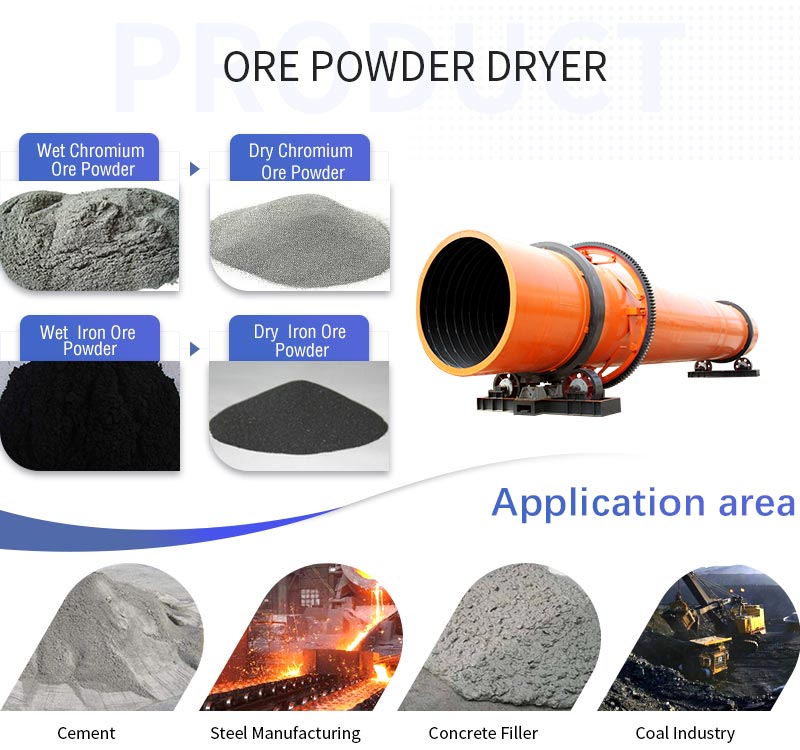 PRODUCT

ORE POWDER DRYER

Wet Chromium Ore Powder

Dry Chromium Ore Powder

Wet Iron Ore Powder

Dry Iron Ore Powder

Application area

Cement

Steel Manufacturing

Concrete Filler

Coal Industry